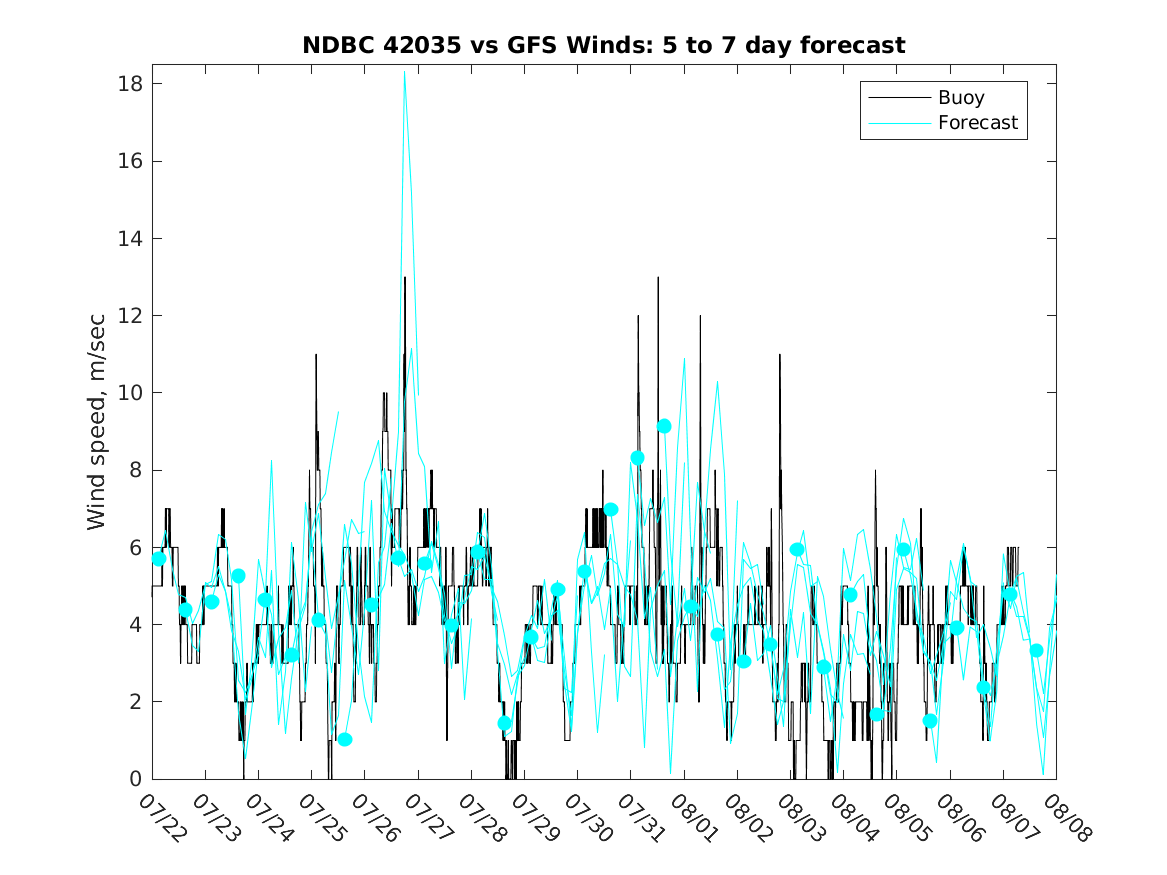 NDBC 42035 vs GFS Winds: 5 to 7 day forecast

Buoy
Forecast

Wind speed, m/sec

18
16
14
12
10
8
6
4
2
0

07/22 07/23 07/24 07/25 07/26 07/27 07/28 07/29 07/30 07/31 08/01 08/02 08/03 08/04 08/05 08/06 08/07 08/08